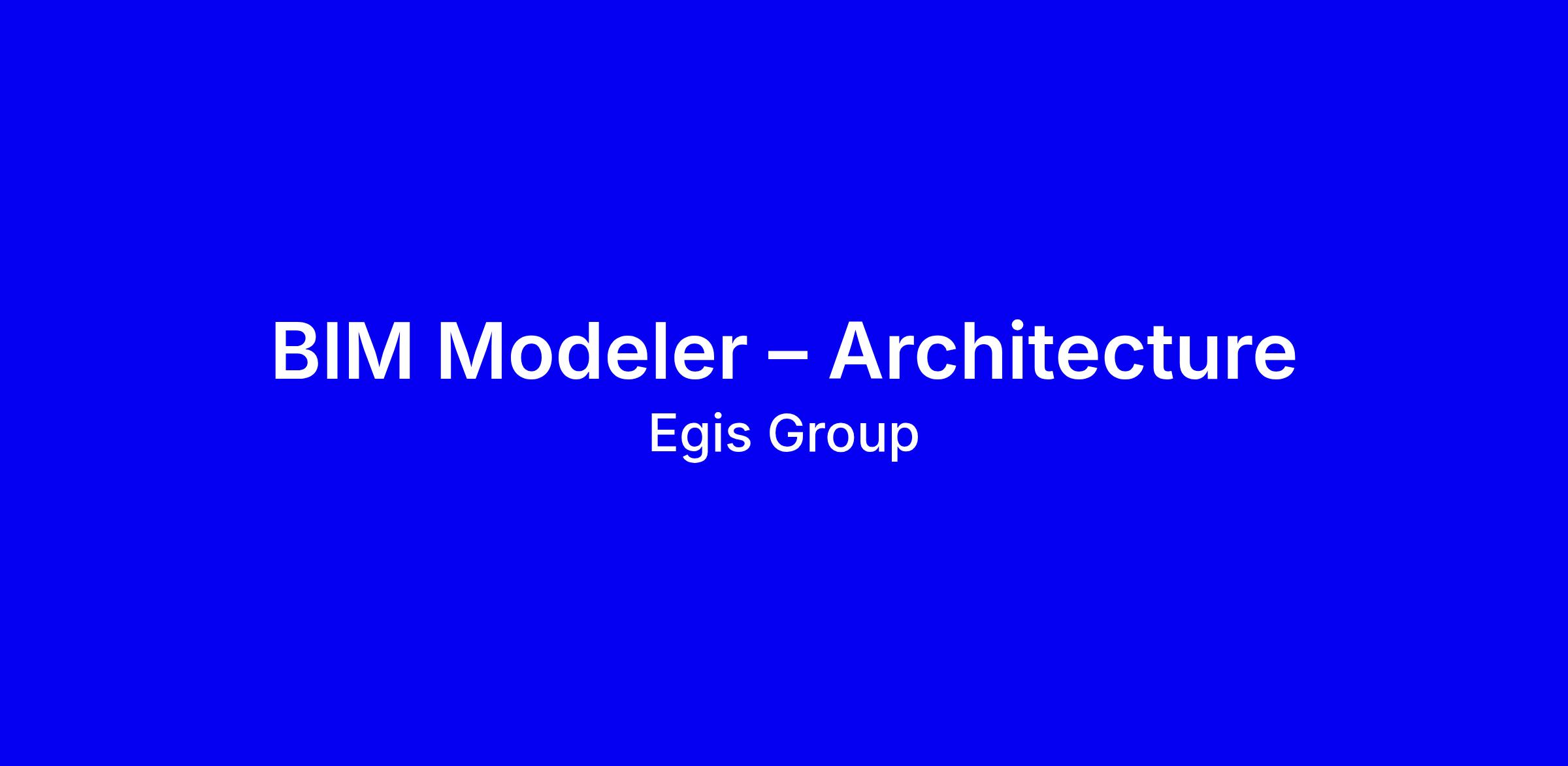 BIM Modeler – Architecture

Egis Group